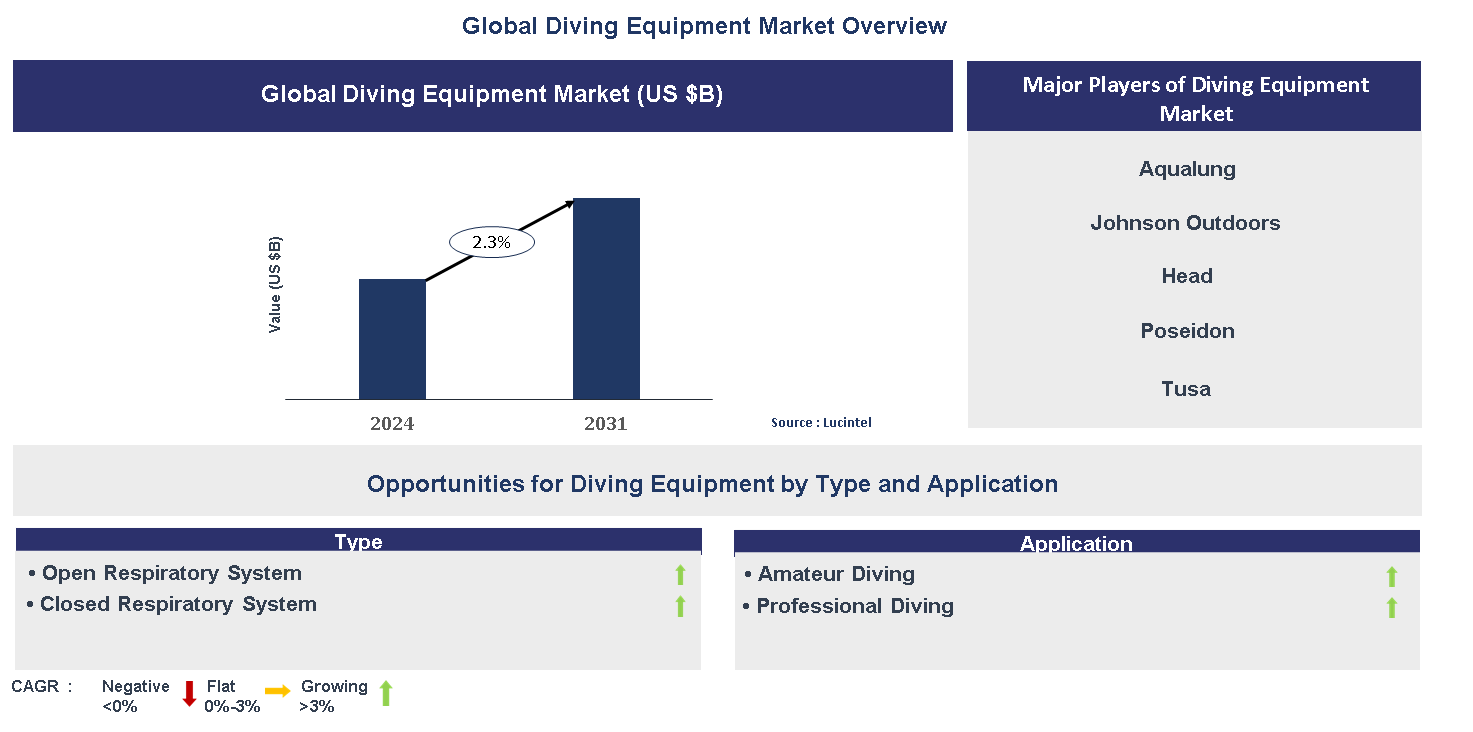 Global Diving Equipment Market Overview

Global Diving Equipment Market (US $B)

Value (US $B)

2.3%

2024

2031

Source : Lucintel

Major Players of Diving Equipment Market

Aqualung

Johnson Outdoors

Head

Poseidon

Tusa

Opportunities for Diving Equipment by Type and Application

Type

• Open Respiratory System

• Closed Respiratory System

Application

• Amateur Diving

• Professional Diving

CAGR : Negative <0% Flat 0%-3% Growing >3%